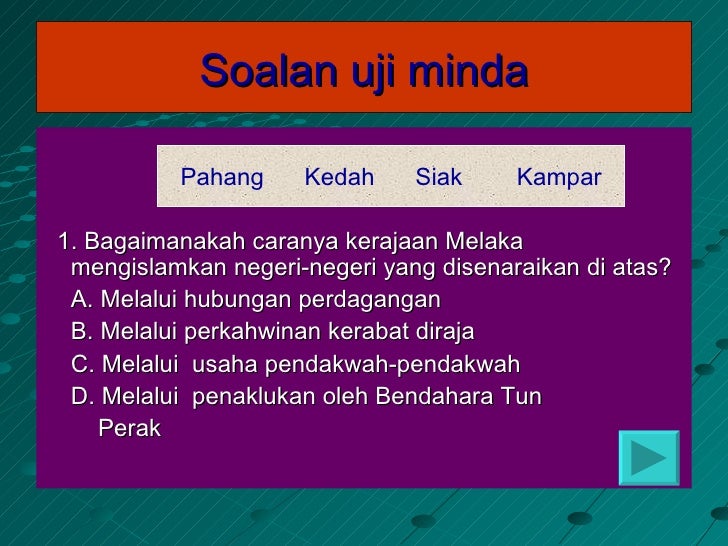 Soalan uji minda

Pahang Kedah Siak Kampar

1. Bagaimanakah caranya kerajaan Melaka mengislamkan negeri-negeri yang disenaraikan di atas?

A. Melalui hubungan perdagangan

B. Melalui perkahwinan kerabat diraja

C. Melalui usaha pendakwah-pendakwah

D. Melalui penaklukan oleh Bendahara Tun Perak